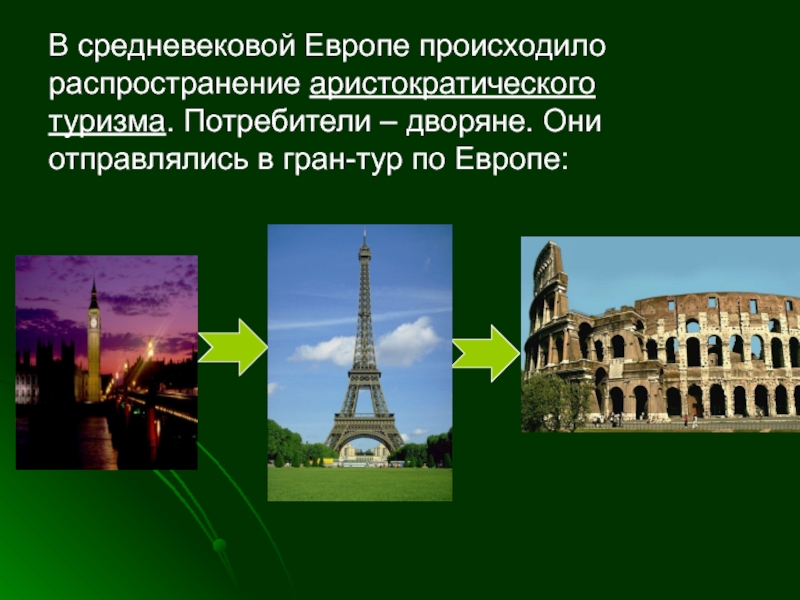 В средневековой Европе происходило распространение аристократического туризма. Потребители – дворяне. Они отправлялись в гран-тур по Европе: